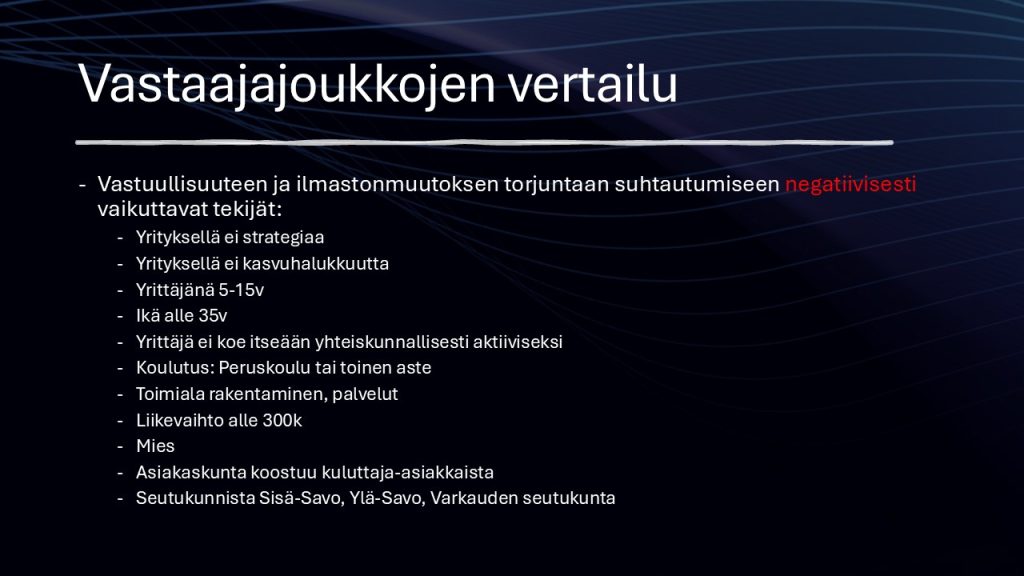 Vastaajajoukkojen vertailu

- Vastuullisuuteen ja ilmastonmuutoksen torjuntaan suhtautumiseen negatiivisesti vaikuttavat tekijät:
 - Yrityksellä ei strategiaa
 - Yrityksellä ei kasvuhalukkuutta
 - Yrittäjänä 5-15v
 - Ikä alle 35v
 - Yrittäjä ei koe itseään yhteiskunnallisesti aktiiviseksi
 - Koulutus: Peruskoulu tai toinen aste
 - Toimiala rakentaminen, palvelut
 - Liikevaihto alle 300k
 - Mies
 - Asiakaskunta koostuu kuluttaja-asiakkaista
 - Seutukunnista Sisä-Savo, Ylä-Savo, Varkauden seutukunta